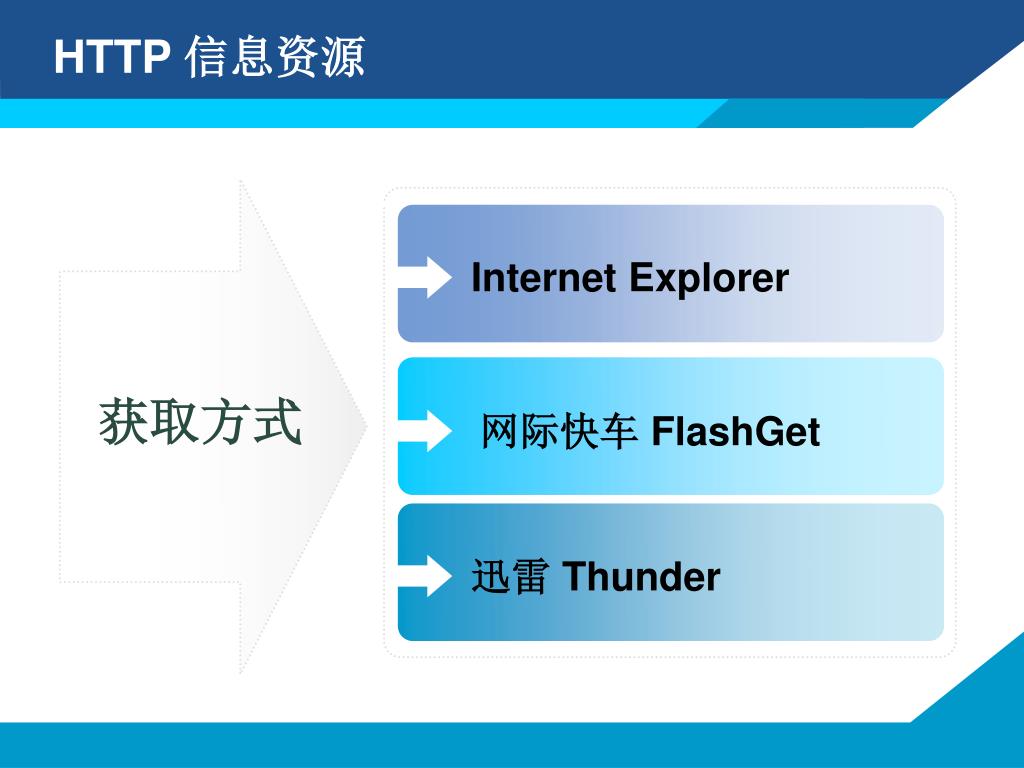 HTTP 信息资源

获取方式

Internet Explorer

网际快车 FlashGet

迅雷 Thunder